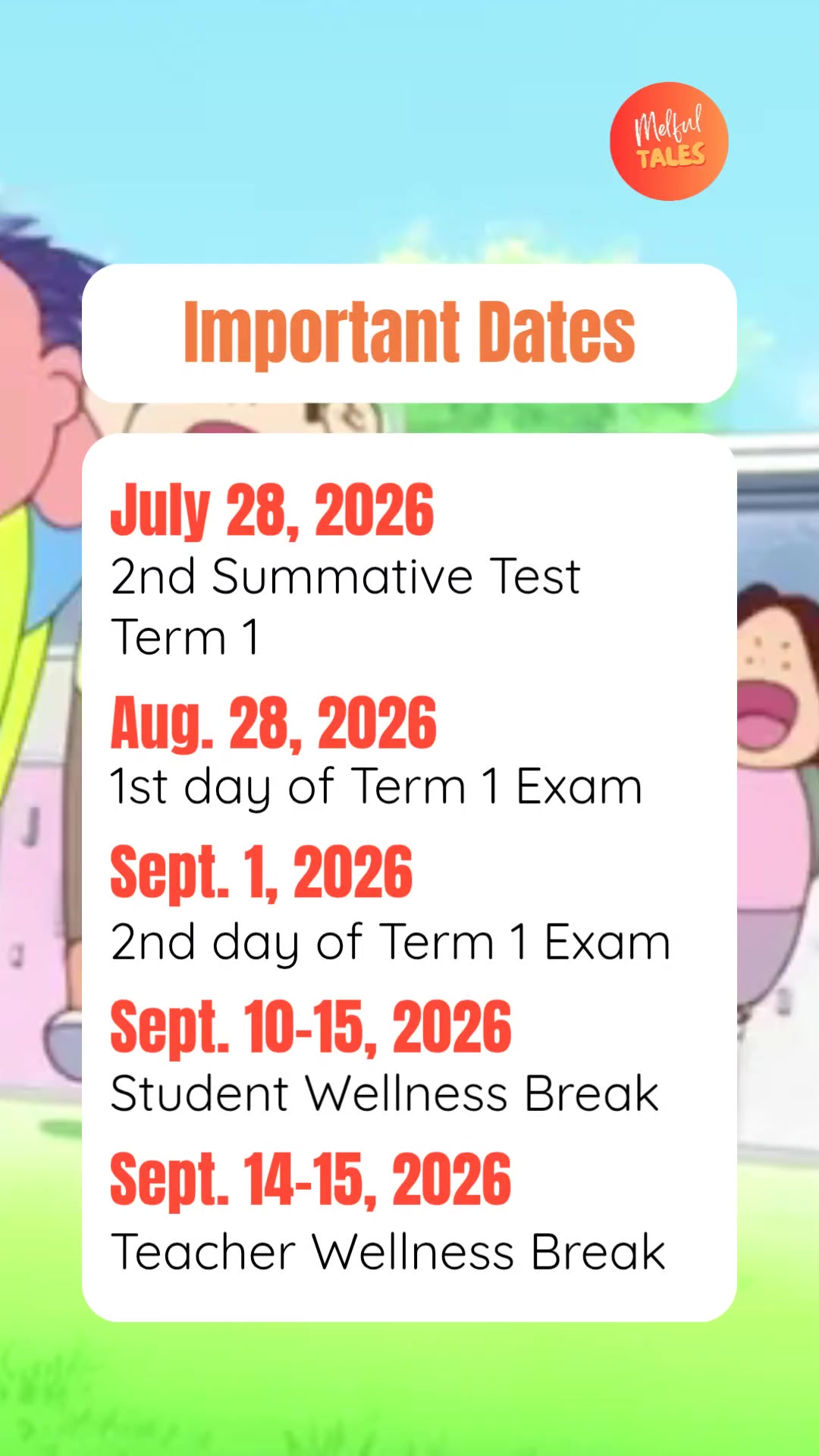 Melful
TALES

Important Dates

July 28, 2026
2nd Summative Test
Term 1

Aug. 28, 2026
1st day of Term 1 Exam

Sept. 1, 2026
2nd day of Term 1 Exam

Sept. 10-15, 2026
Student Wellness Break

Sept. 14-15, 2026
Teacher Wellness Break